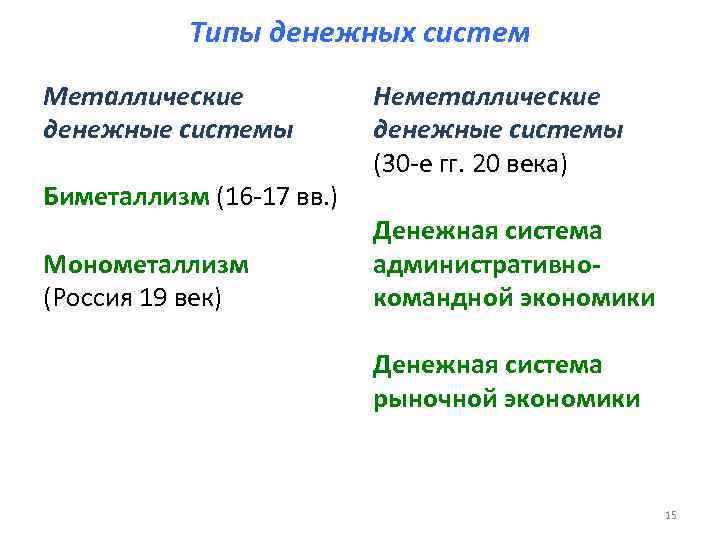 Типы денежных систем

Металлические денежные системы

Биметаллизм (16-17 вв.)

Монометаллизм (Россия 19 век)

Неметаллические денежные системы (30-е гг. 20 века)

Денежная система административно-командной экономики

Денежная система рыночной экономики

15